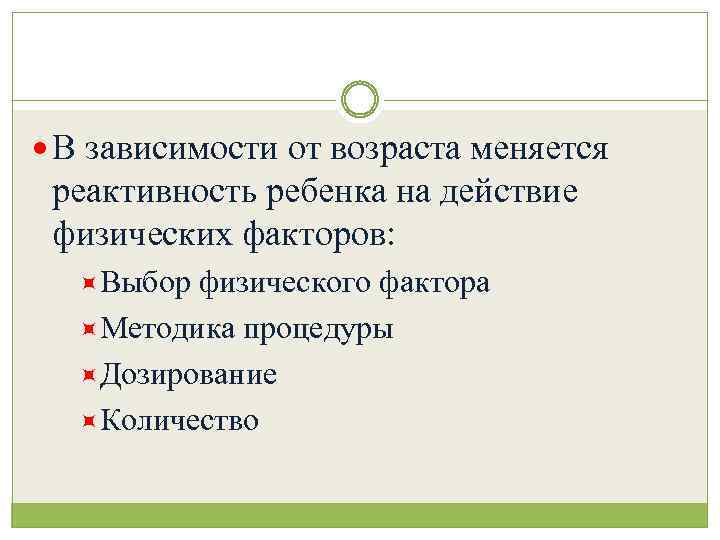 В зависимости от возраста меняется реактивность ребенка на действие физических факторов:

Выбор физического фактора

Методика процедуры

Дозирование

Количество